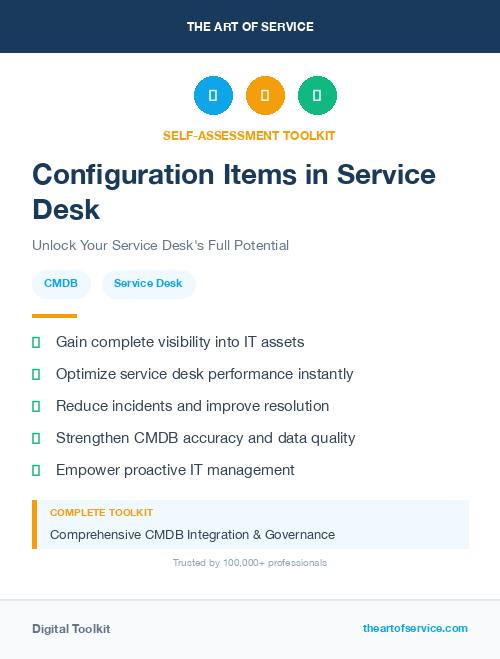 THE ART OF SERVICE

SELF-ASSESSMENT TOOLKIT

Configuration Items in Service Desk

Unlock Your Service Desk's Full Potential

CMDB

Service Desk

Gain complete visibility into IT assets

Optimize service desk performance instantly

Reduce incidents and improve resolution

Strengthen CMDB accuracy and data quality

Empower proactive IT management

COMPLETE TOOLKIT

Comprehensive CMDB Integration & Governance

Trusted by 100,000+ professionals

Digital Toolkit

theartofservice.com